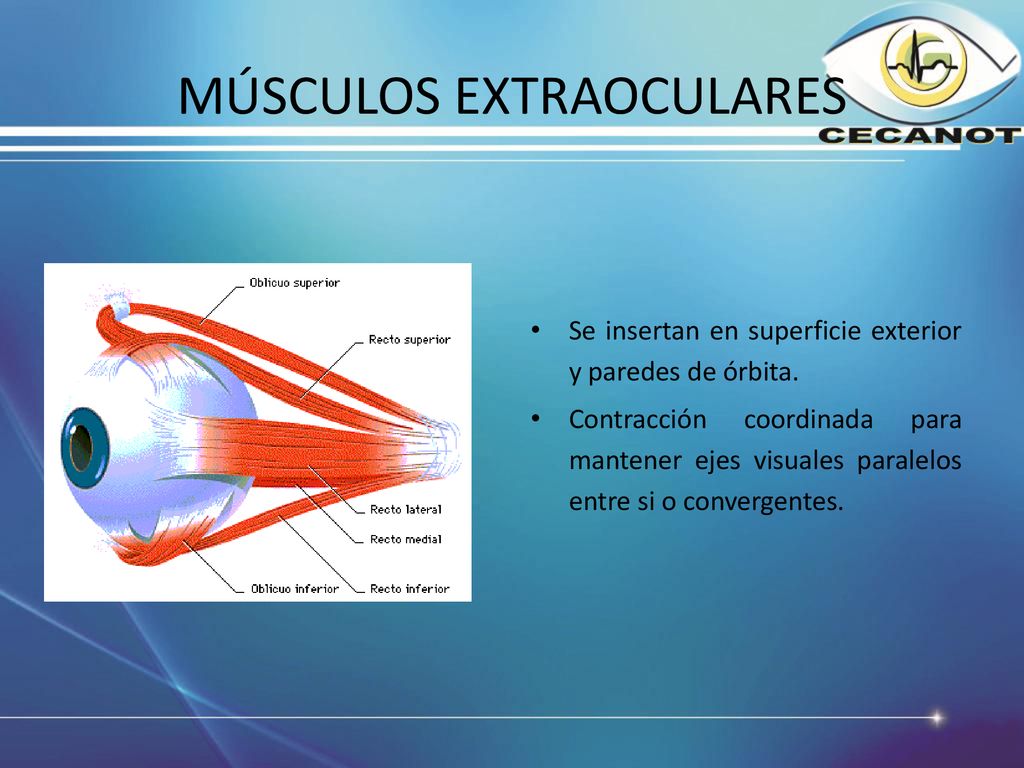 MÚSCULOS EXTRAOCULARES

CECANOT

Oblicuo superior

Recto superior

Recto lateral

Recto medial

Oblicuo inferior

Recto inferior

• Se insertan en superficie exterior y paredes de órbita.

• Contracción coordinada para mantener ejes visuales paralelos entre si o convergentes.